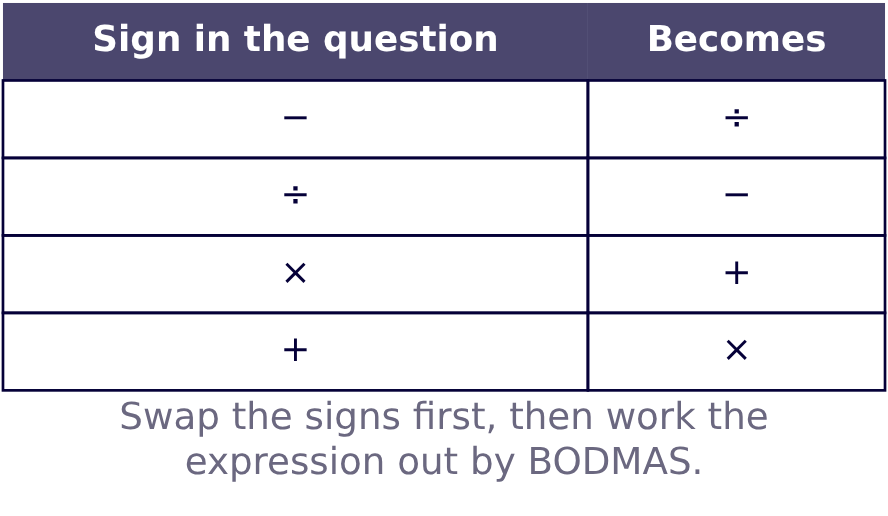 | Sign in the question | Becomes |
|---|---|
| $-$ | $\div$ |
| $\div$ | $-$ |
| $\times$ | $+$ |
| $+$ | $\times$ |

Swap the signs first, then work the expression out by BODMAS.